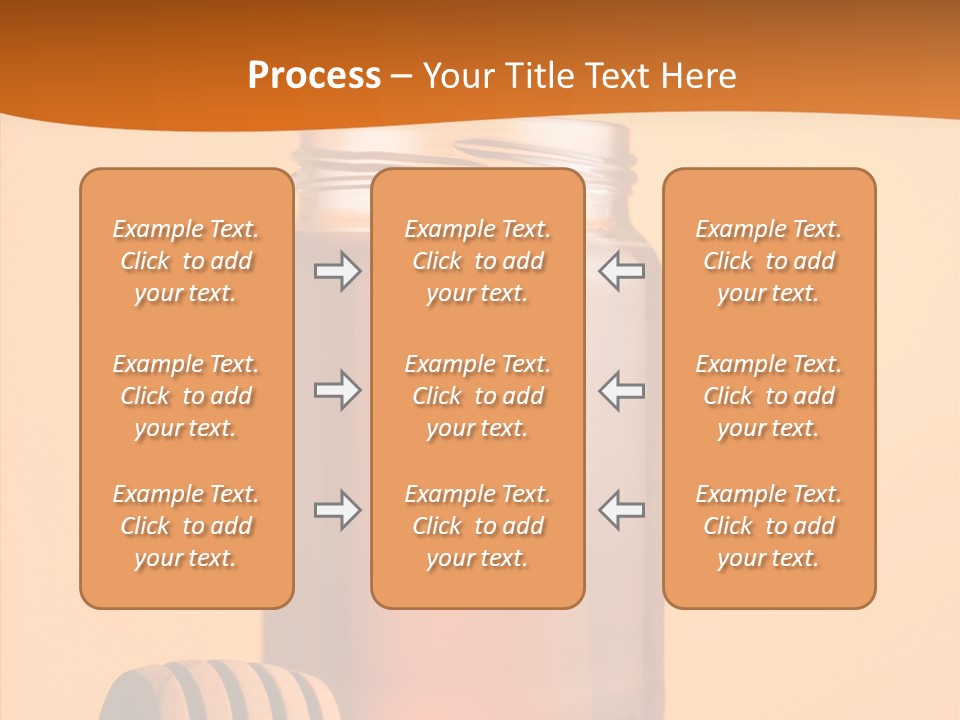 Process – Your Title Text Here

Example Text. Click to add your text.

Example Text. Click to add your text.

Example Text. Click to add your text.

Example Text. Click to add your text.

Example Text. Click to add your text.

Example Text. Click to add your text.

Example Text. Click to add your text.

Example Text. Click to add your text.

Example Text. Click to add your text.